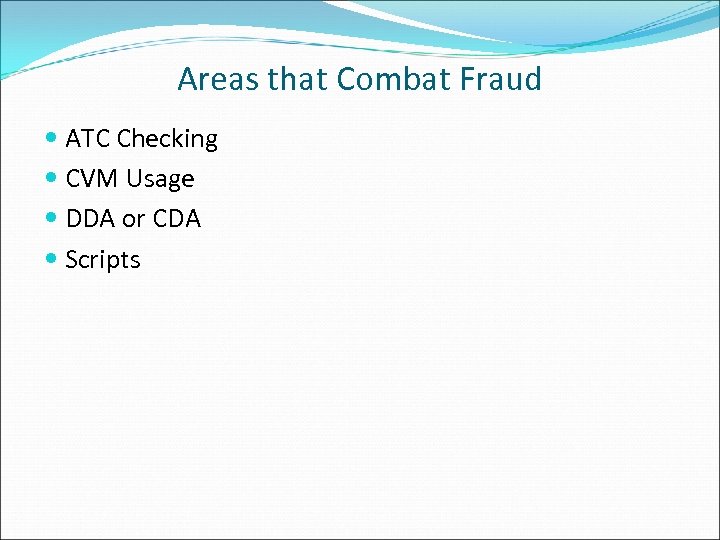 Areas that Combat Fraud

- ATC Checking
- CVM Usage
- DDA or CDA
- Scripts